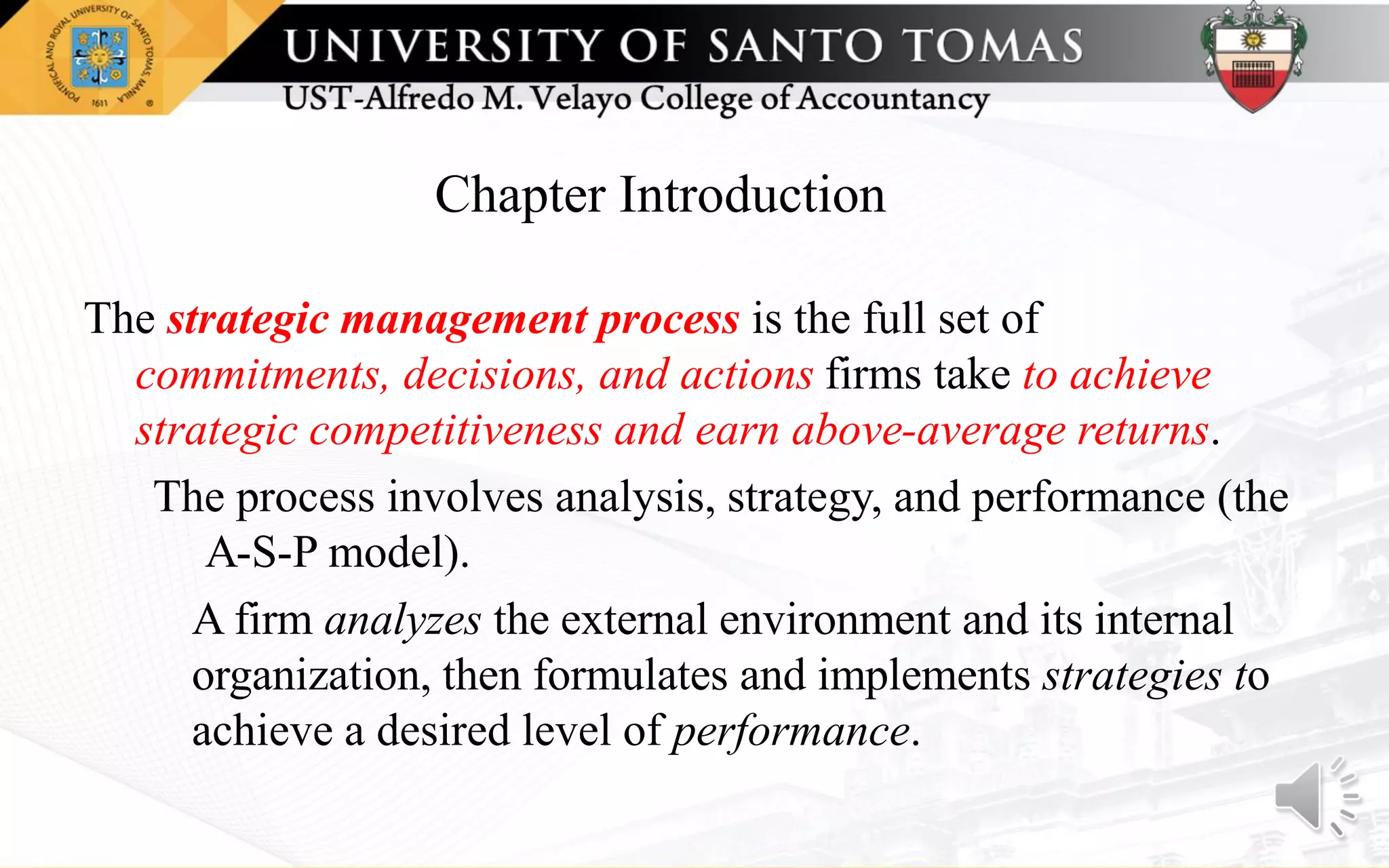 PONTIFICAL AND ROYAL UNIVERSITY OF SANTO TOMAS, MANILA 1611

UNIVERSITY OF SANTO TOMAS
UST-Alfredo M. Velayo College of Accountancy

Chapter Introduction

The strategic management process is the full set of commitments, decisions, and actions firms take to achieve strategic competitiveness and earn above-average returns.

The process involves analysis, strategy, and performance (the A-S-P model).

A firm analyzes the external environment and its internal organization, then formulates and implements strategies to achieve a desired level of performance.